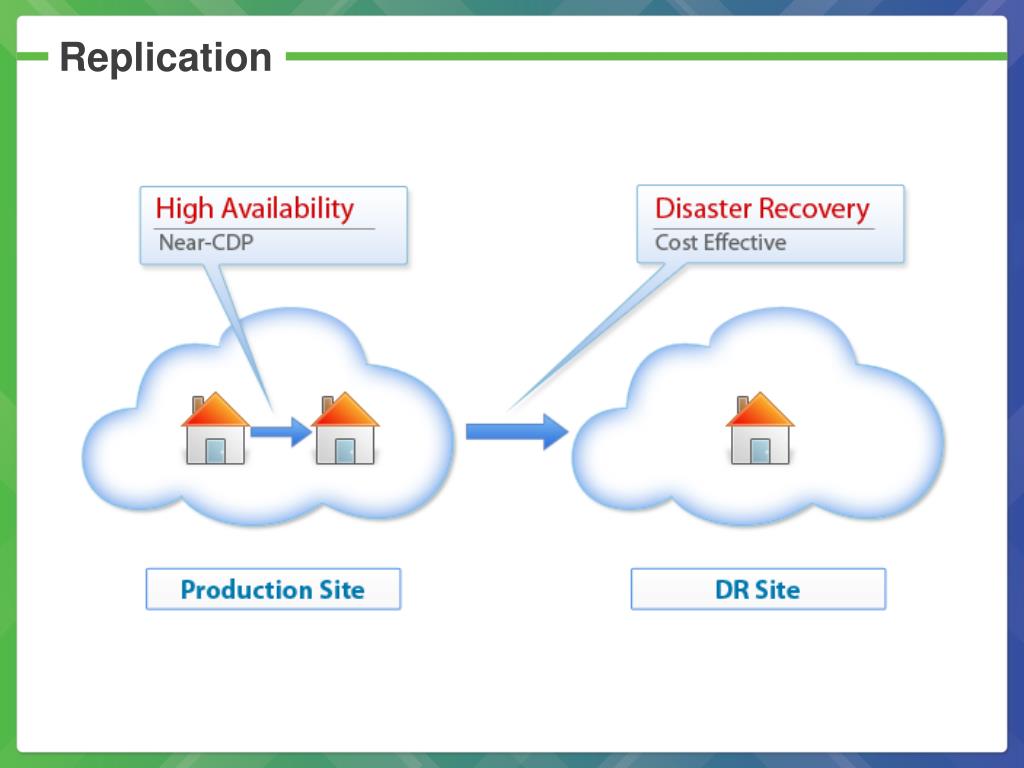 Replication

High Availability
Near-CDP

Disaster Recovery
Cost Effective

Production Site

DR Site